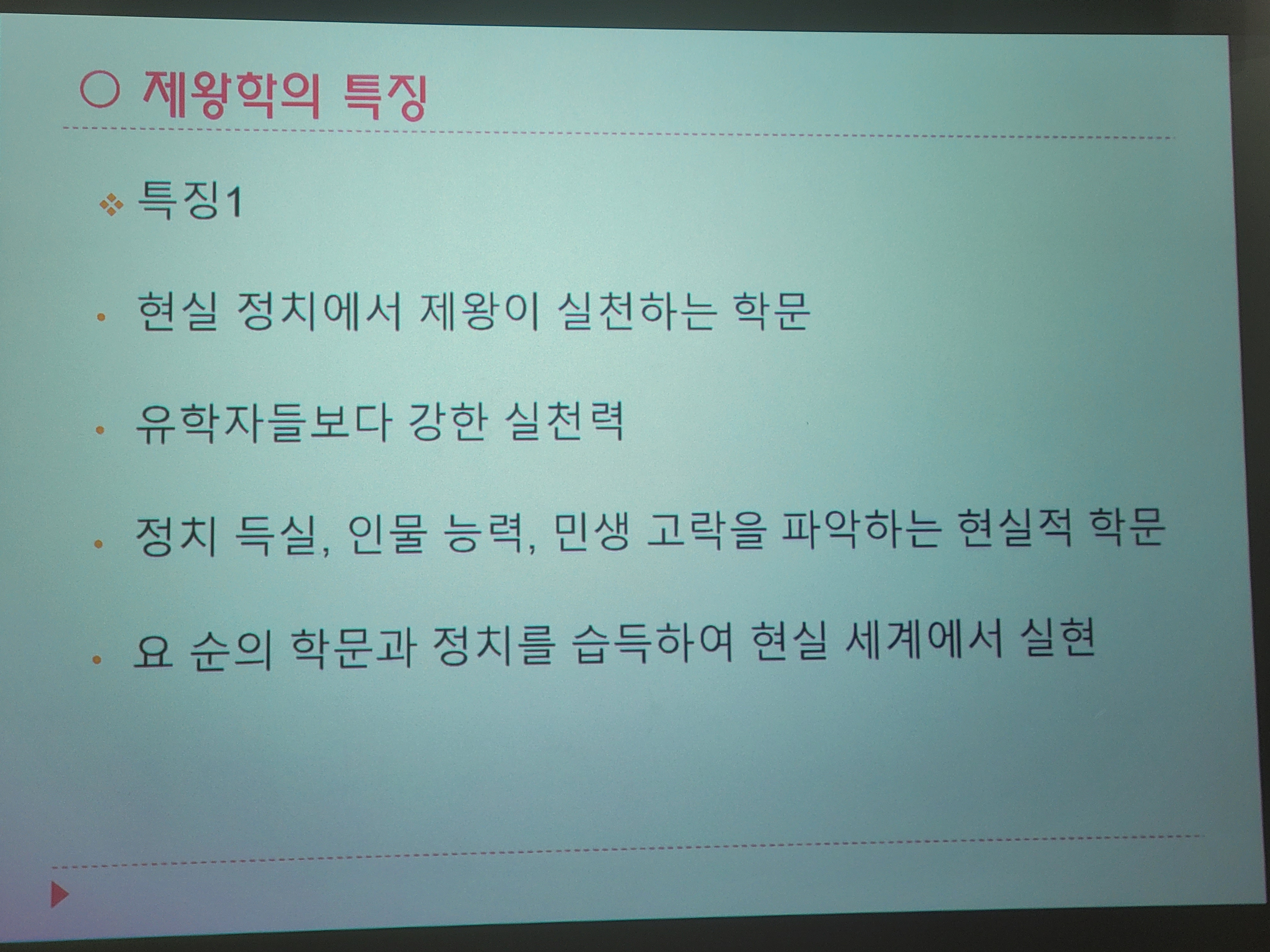 ○ 제왕학의 특징

❖ 특징1

• 현실 정치에서 제왕이 실천하는 학문

• 유학자들보다 강한 실천력

• 정치 득실, 인물 능력, 민생 고락을 파악하는 현실적 학문

• 요 순의 학문과 정치를 습득하여 현실 세계에서 실현